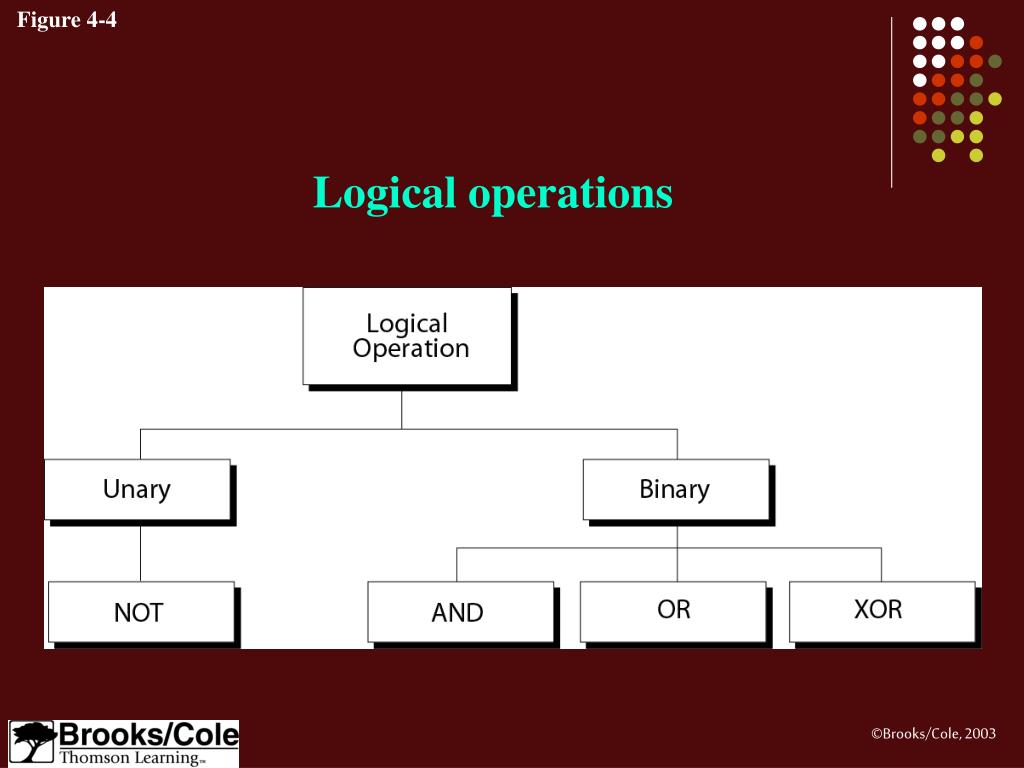 Figure 4-4

Logical operations

Logical Operation

Unary

Binary

NOT

AND

OR

XOR

Brooks/Cole
Thomson Learning™

©Brooks/Cole, 2003